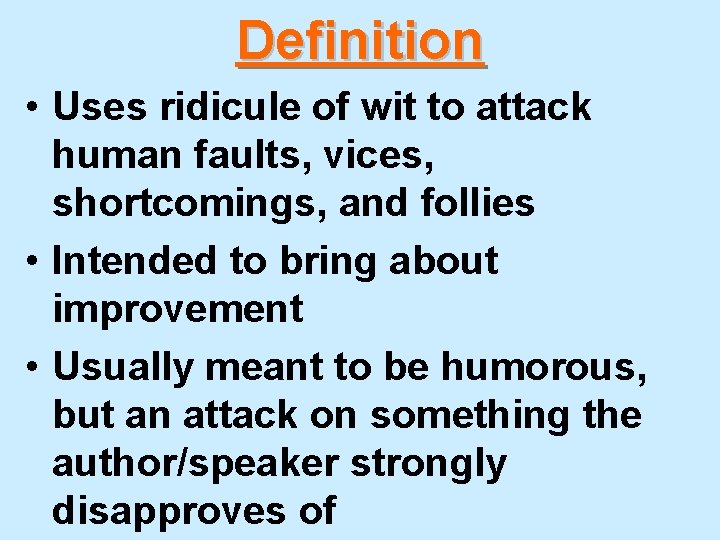 Definition

• Uses ridicule of wit to attack human faults, vices, shortcomings, and follies

• Intended to bring about improvement

• Usually meant to be humorous, but an attack on something the author/speaker strongly disapproves of